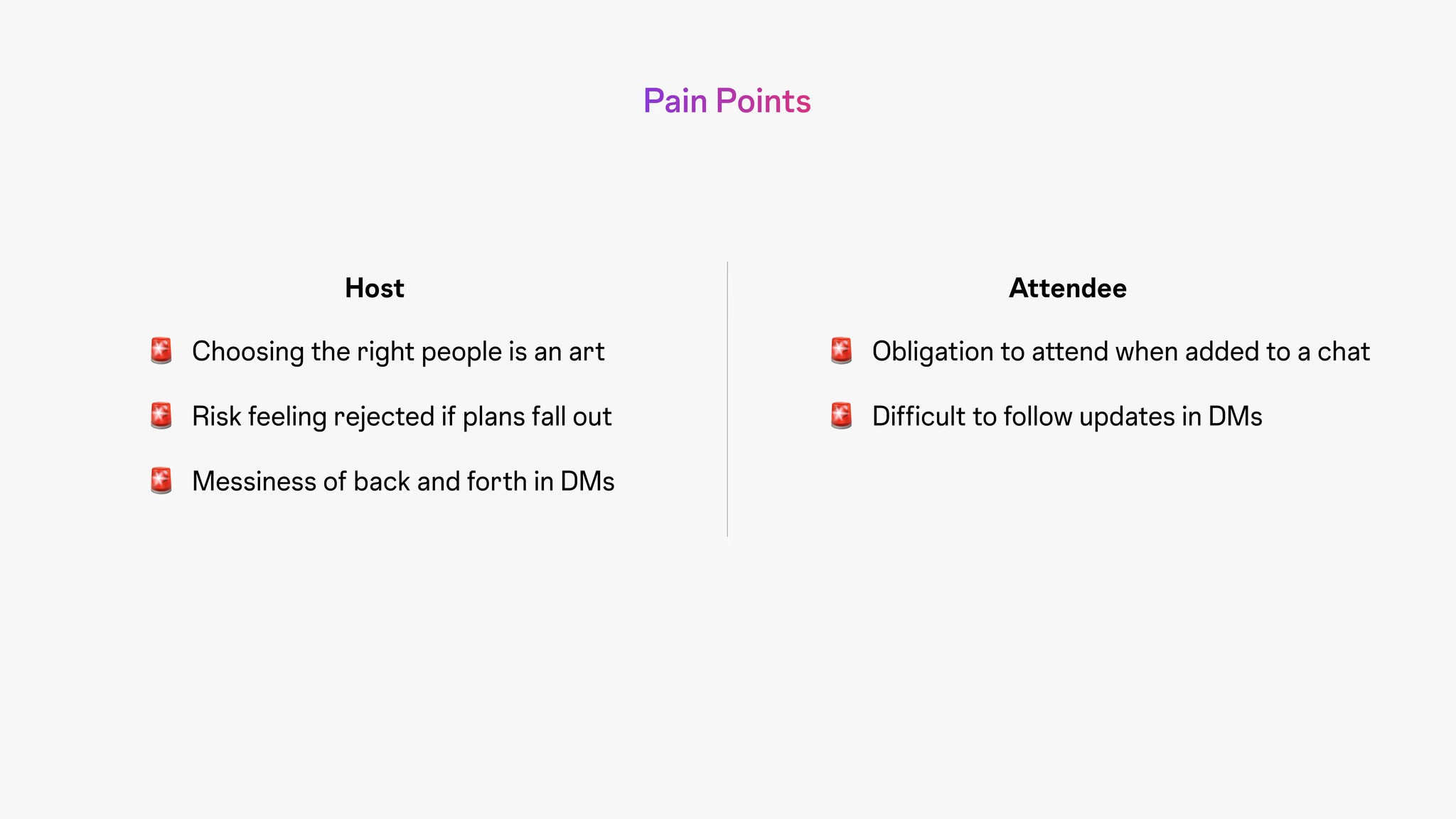 Pain Points

Host

🚨 Choosing the right people is an art

🚨 Risk feeling rejected if plans fall out

🚨 Messiness of back and forth in DMs

Attendee

🚨 Obligation to attend when added to a chat

🚨 Difficult to follow updates in DMs